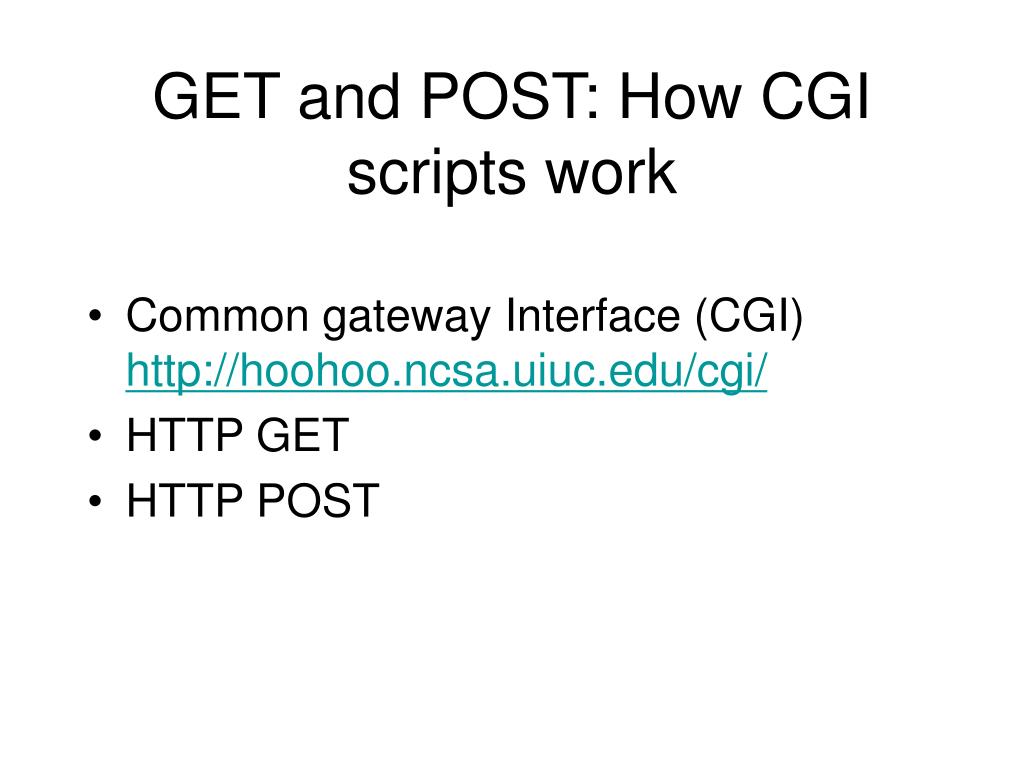 GET and POST: How CGI scripts work

• Common gateway Interface (CGI) http://hoohoo.ncsa.uiuc.edu/cgi/
• HTTP GET
• HTTP POST